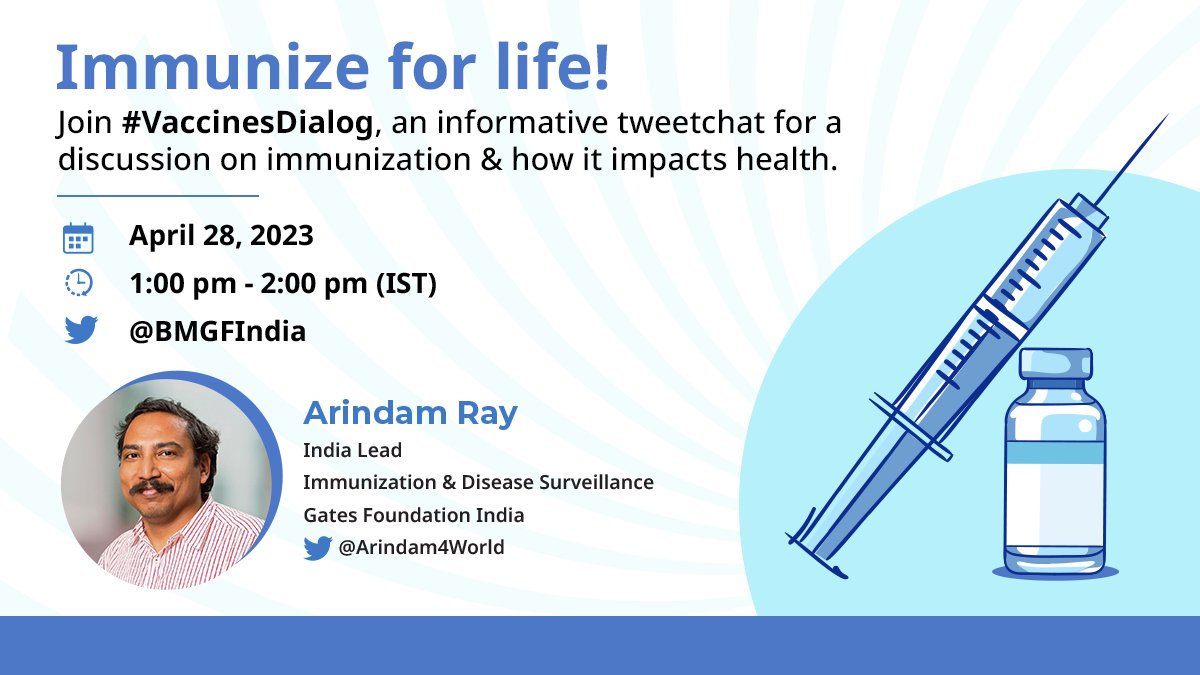 Immunize for life!

Join #VaccinesDialog, an informative tweetchat for a discussion on immunization & how it impacts health.

April 28, 2023

1:00 pm - 2:00 pm (IST)

@BMGFIndia

Arindam Ray

India Lead

Immunization & Disease Surveillance

Gates Foundation India

@Arindam4World